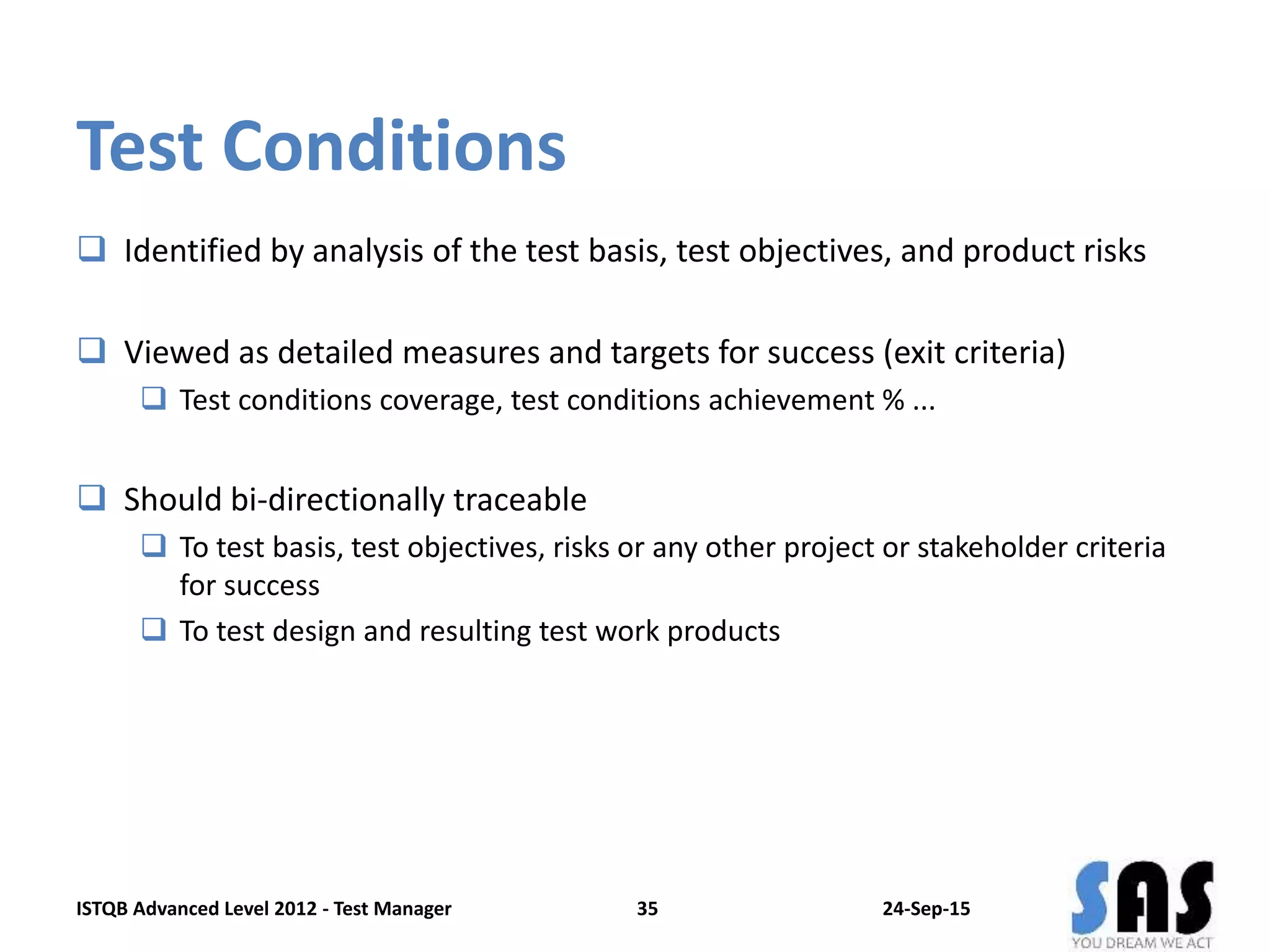 Test Conditions

❑ Identified by analysis of the test basis, test objectives, and product risks

❑ Viewed as detailed measures and targets for success (exit criteria)

❑ Test conditions coverage, test conditions achievement % ...

❑ Should bi-directionally traceable

❑ To test basis, test objectives, risks or any other project or stakeholder criteria for success

❑ To test design and resulting test work products

ISTQB Advanced Level 2012 - Test Manager 35 24-Sep-15

SAS
YOU DREAM WE ACT